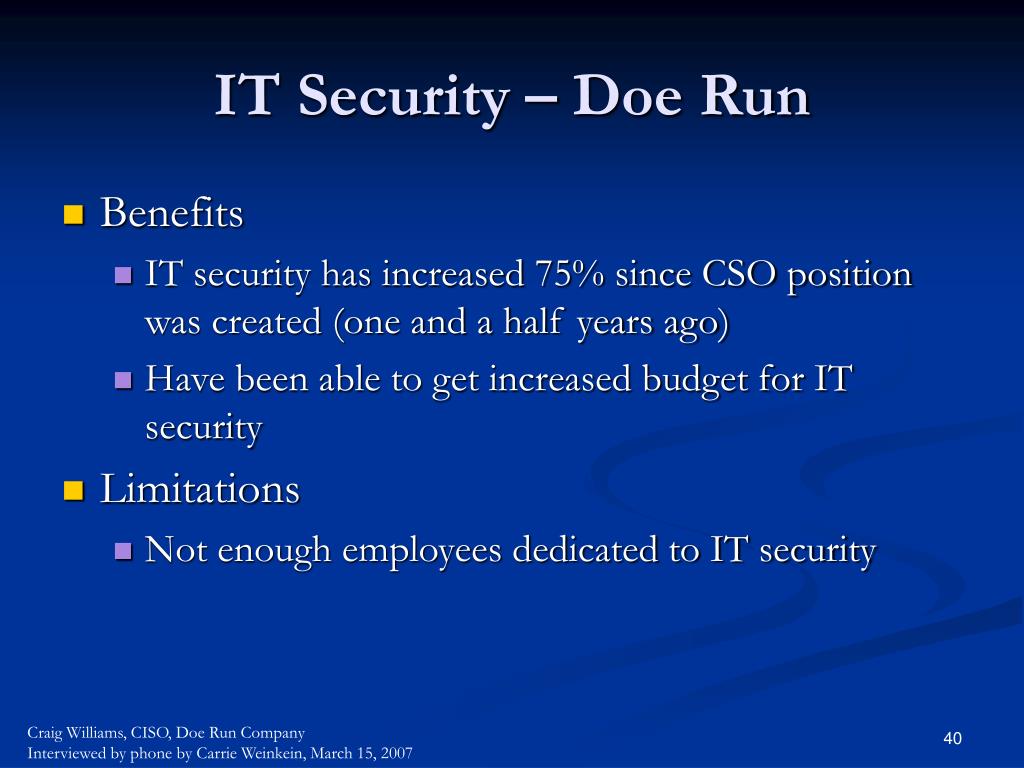 IT Security – Doe Run

Benefits

IT security has increased 75% since CSO position was created (one and a half years ago)

Have been able to get increased budget for IT security

Limitations

Not enough employees dedicated to IT security

Craig Williams, CISO, Doe Run Company
Interviewed by phone by Carrie Weinkein, March 15, 2007

40